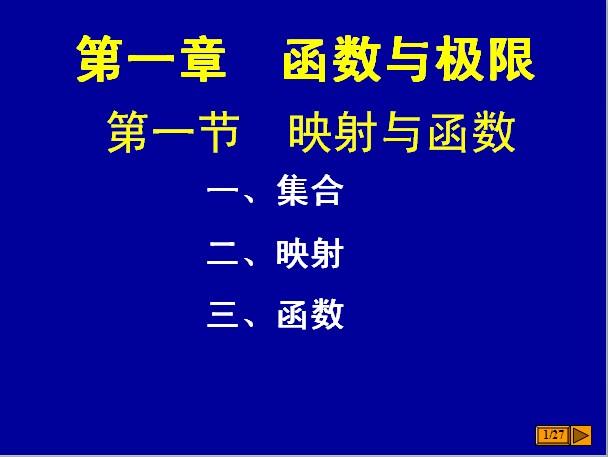 第一章　函数与极限

第一节　映射与函数

一、集合

二、映射

三、函数

1/27